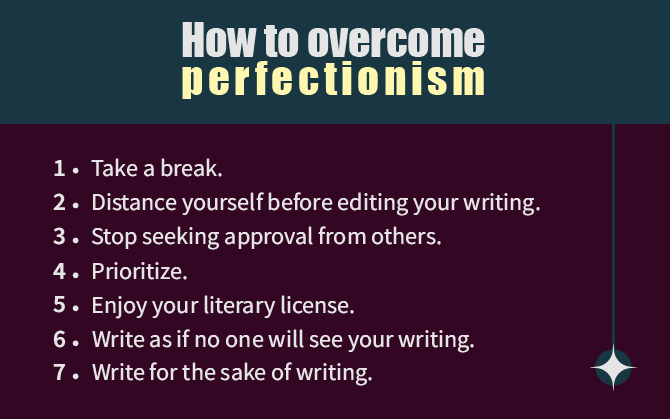 How to overcome
perfectionism

1 • Take a break.
2 • Distance yourself before editing your writing.
3 • Stop seeking approval from others.
4 • Prioritize.
5 • Enjoy your literary license.
6 • Write as if no one will see your writing.
7 • Write for the sake of writing.